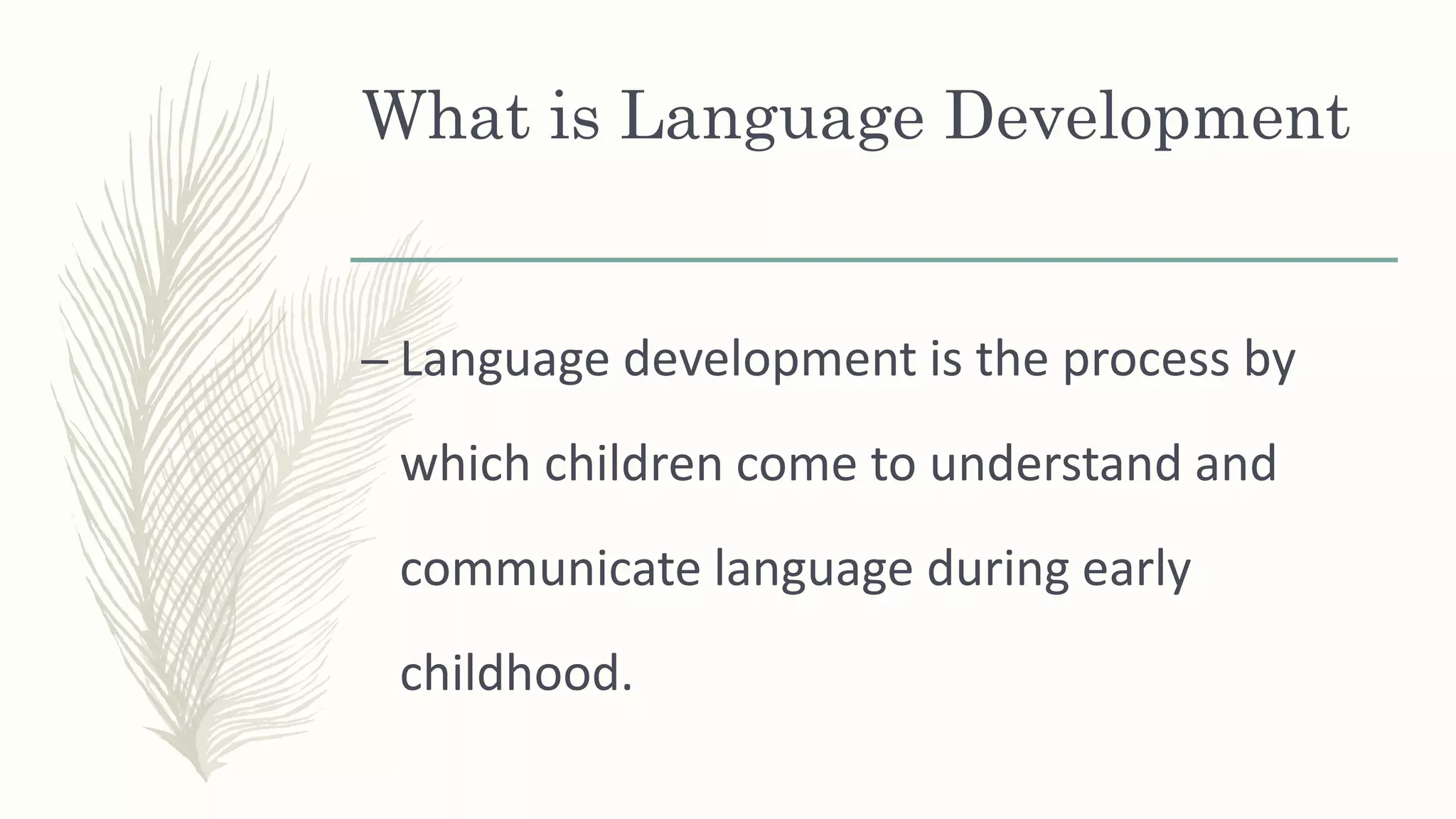 What is Language Development

– Language development is the process by which children come to understand and communicate language during early childhood.